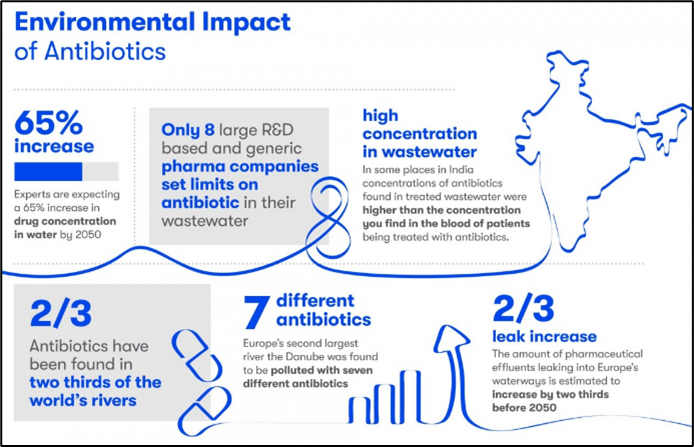 Environmental Impact of Antibiotics

65% increase

Experts are expecting a 65% increase in drug concentration in water by 2050

Only 8 large R&D based and generic pharma companies set limits on antibiotic in their wastewater

high concentration in wastewater

In some places in India concentrations of antibiotics found in treated wastewater were higher than the concentration you find in the blood of patients being treated with antibiotics.

2/3

Antibiotics have been found in two thirds of the world's rivers

7 different antibiotics

Europe's second largest river the Danube was found to be polluted with seven different antibiotics

2/3 leak increase

The amount of pharmaceutical effluents leaking into Europe's waterways is estimated to increase by two thirds before 2050